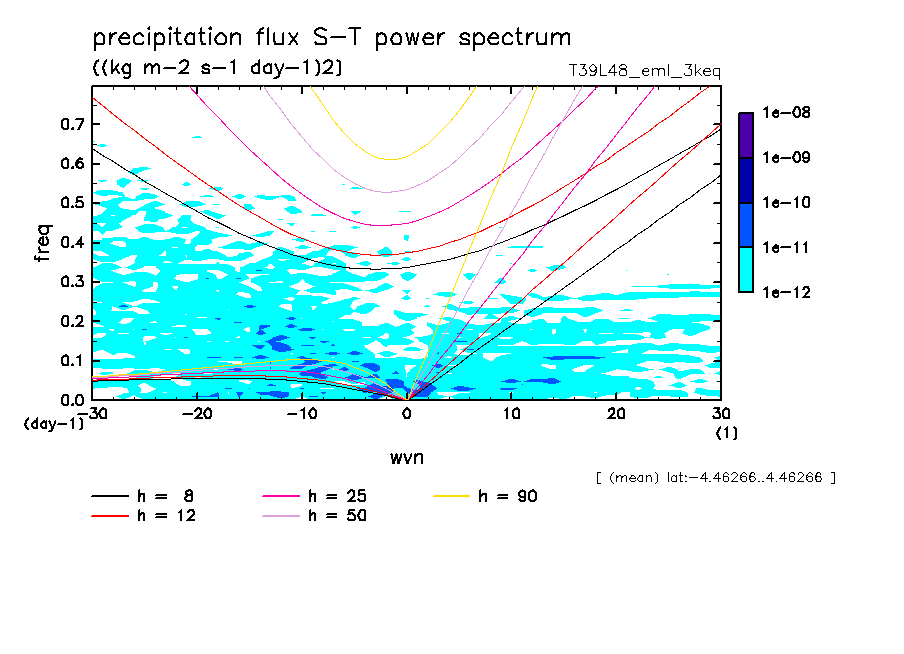 precipitation flux S-T power spectrum
((kg m-2 s-1 day-1)2)
T39L48_eml_3keq

1e-08
1e-09
1e-10
1e-11
1e-12

freq
0.7
0.6
0.5
0.4
0.3
0.2
0.1
0.0
(day-1)

-30
-20
-10
0
10
20
30
(1)

wvn

[ (mean) lat:-4.46266..4.46266 ]

h = 8
h = 12
h = 25
h = 50
h = 90